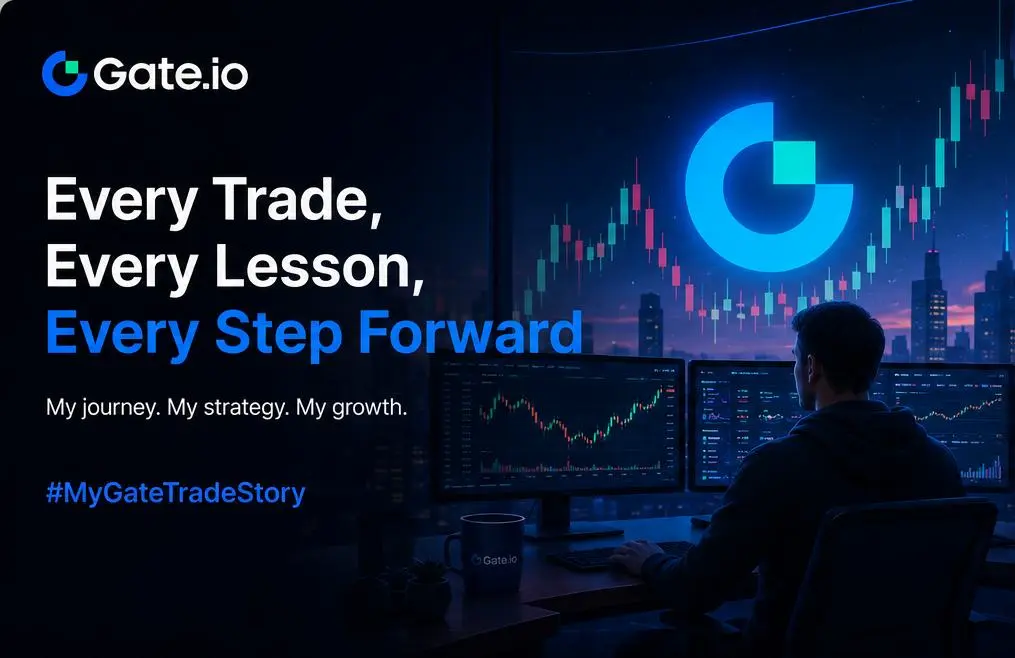 Gate.io

Every Trade,
Every Lesson,
Every Step Forward

My journey. My strategy. My growth.

#MyGateTradeStory

Gate.io